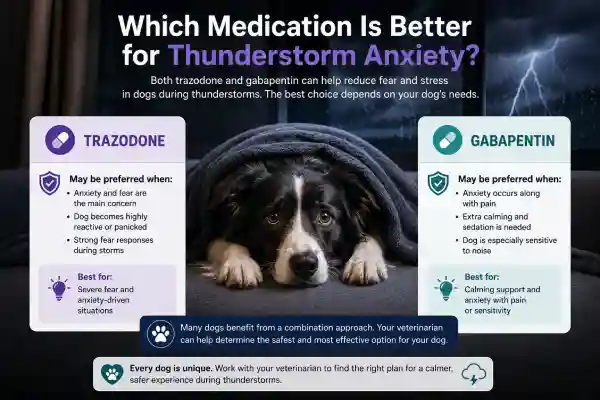 Which Medication Is Better for Thunderstorm Anxiety?

Both trazodone and gabapentin can help reduce fear and stress in dogs during thunderstorms. The best choice depends on your dog's needs.

TRAZODONE

May be preferred when:
• Anxiety and fear are the main concern
• Dog becomes highly reactive or panicked
• Strong fear responses during storms

Best for:
Severe fear and anxiety-driven situations

GABAPENTIN

May be preferred when:
• Anxiety occurs along with pain
• Extra calming and sedation is needed
• Dog is especially sensitive to noise

Best for:
Calming support and anxiety with pain or sensitivity

Many dogs benefit from a combination approach. Your veterinarian can help determine the safest and most effective option for your dog.

Every dog is unique. Work with your veterinarian to find the right plan for a calmer, safer experience during thunderstorms.